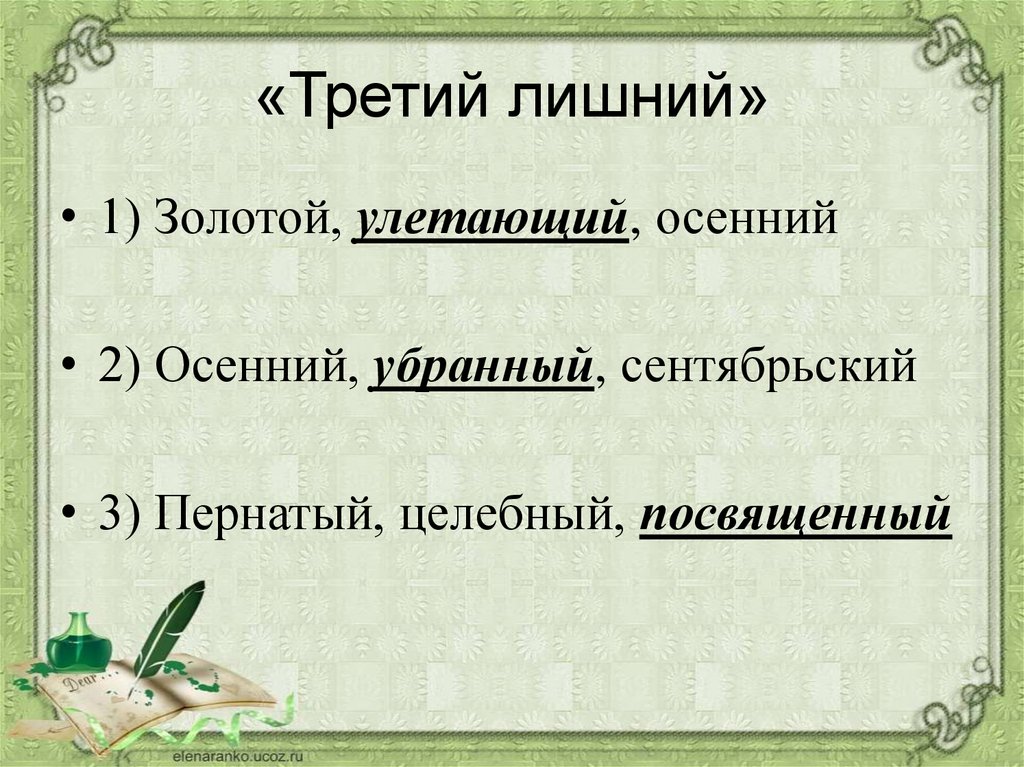 «Третий лишний»

• 1) Золотой, улетающий, осенний

• 2) Осенний, убранный, сентябрьский

• 3) Пернатый, целебный, посвященный

Dear

elenaranko.ucoz.ru